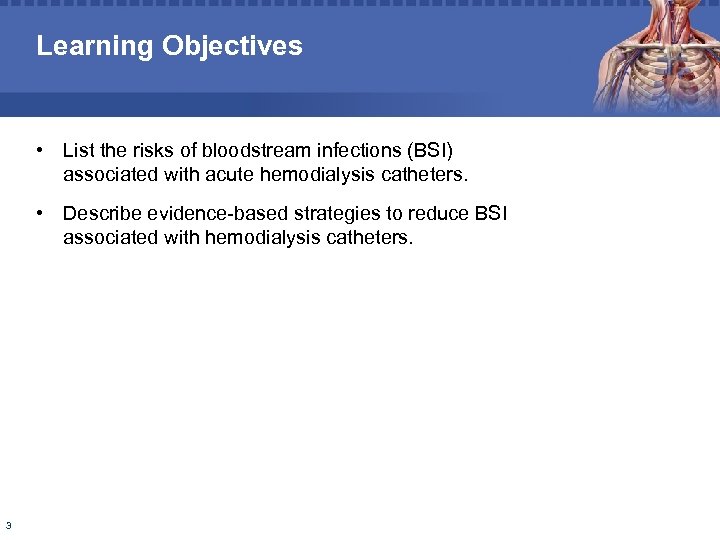 Learning Objectives

• List the risks of bloodstream infections (BSI) associated with acute hemodialysis catheters.

• Describe evidence-based strategies to reduce BSI associated with hemodialysis catheters.

3